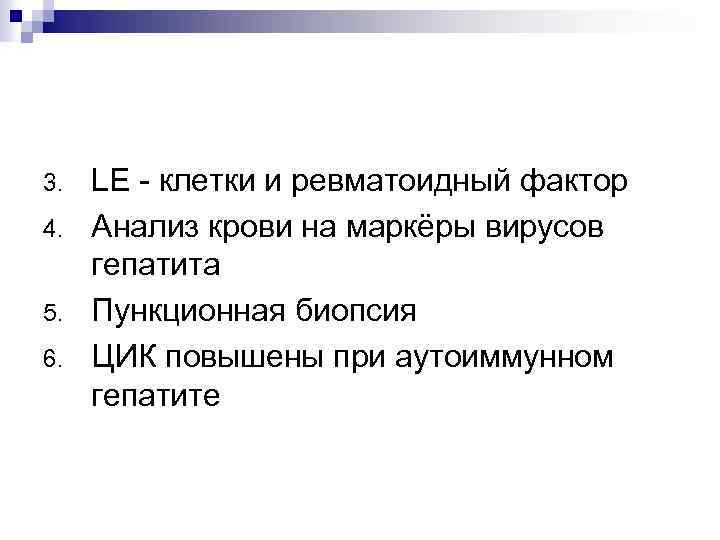 3. LE - клетки и ревматоидный фактор
4. Анализ крови на маркёры вирусов гепатита
5. Пункционная биопсия
6. ЦИК повышены при аутоиммунном гепатите